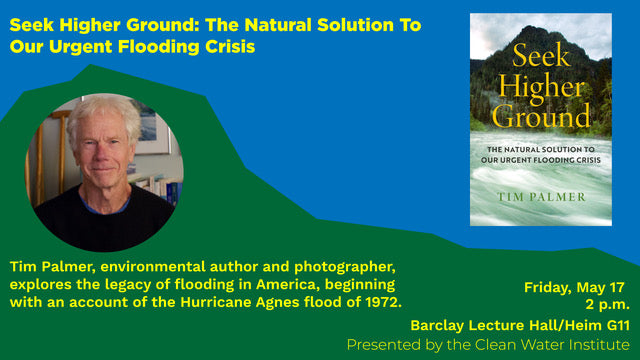 Seek Higher Ground: The Natural Solution To Our Urgent Flooding Crisis

Seek Higher Ground

THE NATURAL SOLUTION TO OUR URGENT FLOODING CRISIS

TIM PALMER

Tim Palmer, environmental author and photographer, explores the legacy of flooding in America, beginning with an account of the Hurricane Agnes flood of 1972.

Friday, May 17
2 p.m.

Barclay Lecture Hall/Heim G11

Presented by the Clean Water Institute